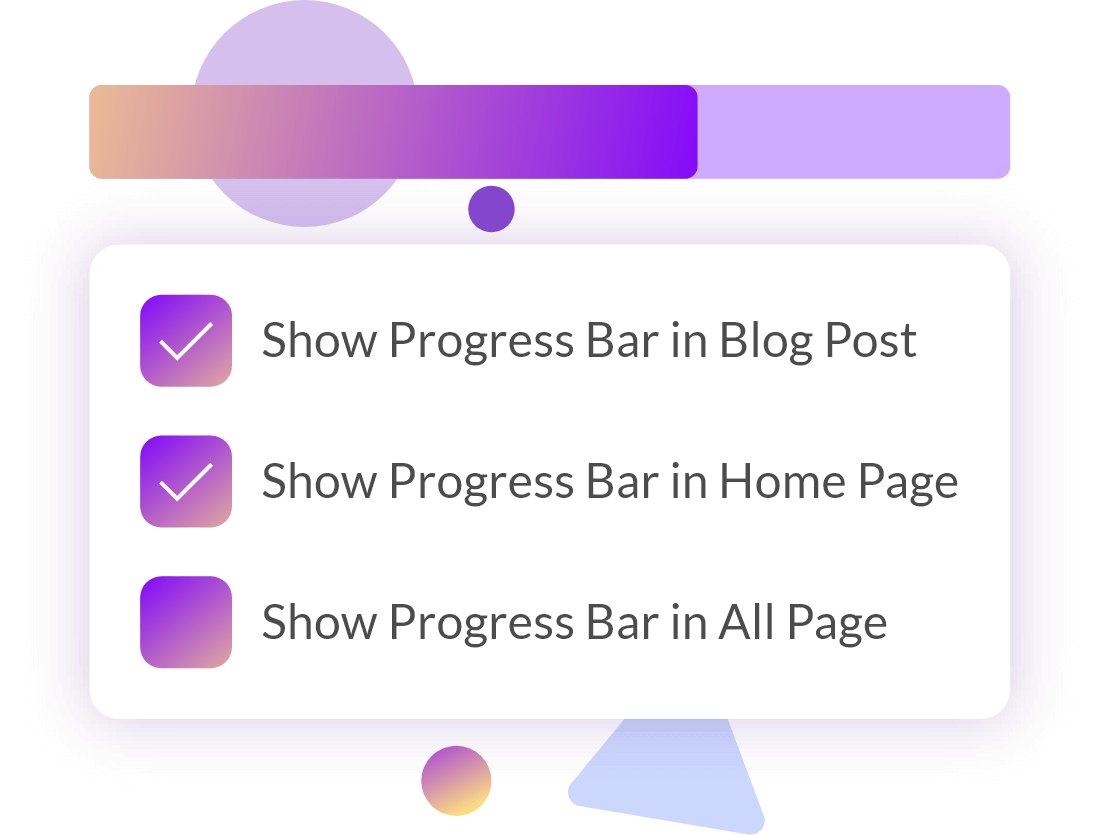 Show Progress Bar in Blog Post

Show Progress Bar in Home Page

Show Progress Bar in All Page